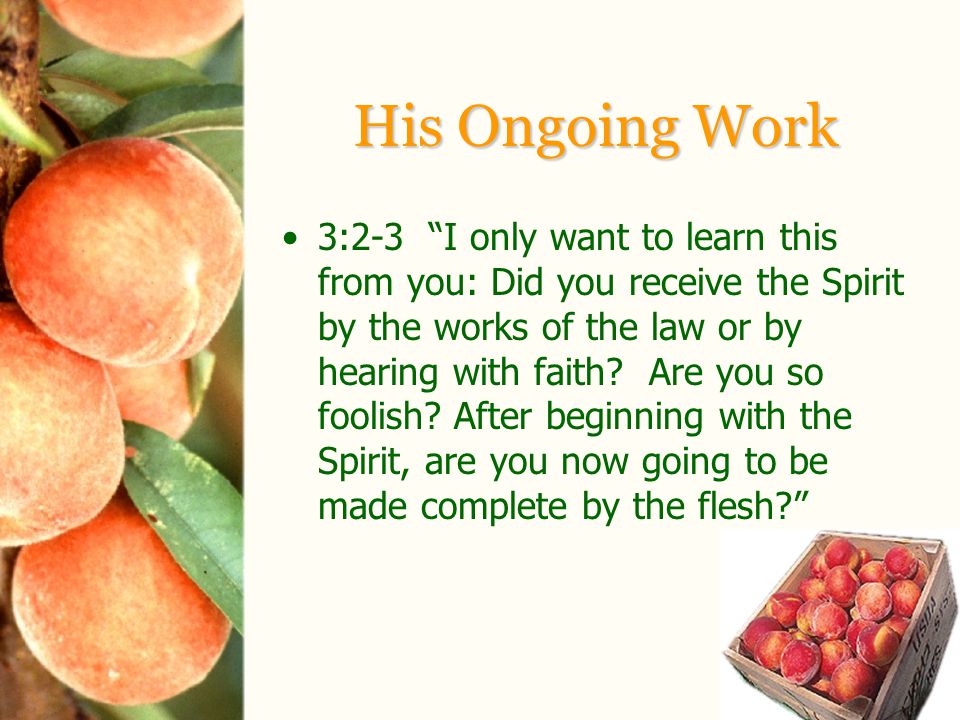 His Ongoing Work

• 3:2-3 “I only want to learn this from you: Did you receive the Spirit by the works of the law or by hearing with faith? Are you so foolish? After beginning with the Spirit, are you now going to be made complete by the flesh?”